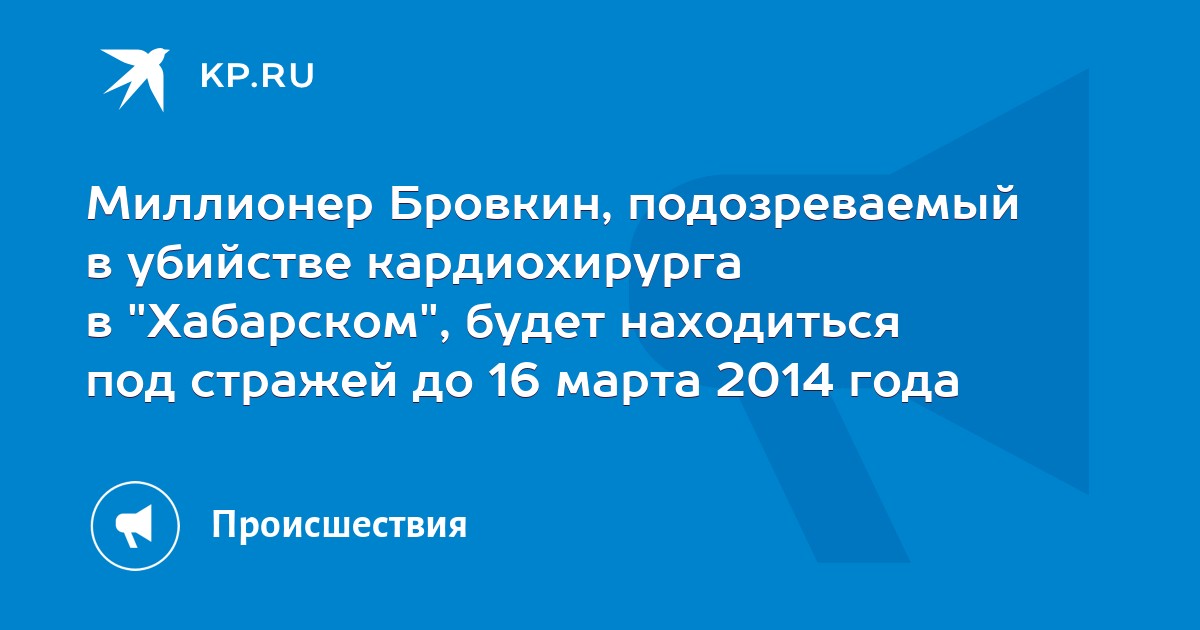 KP.RU

Миллионер Бровкин, подозреваемый в убийстве кардиохирурга в "Хабарском", будет находиться под стражей до 16 марта 2014 года

Происшествия